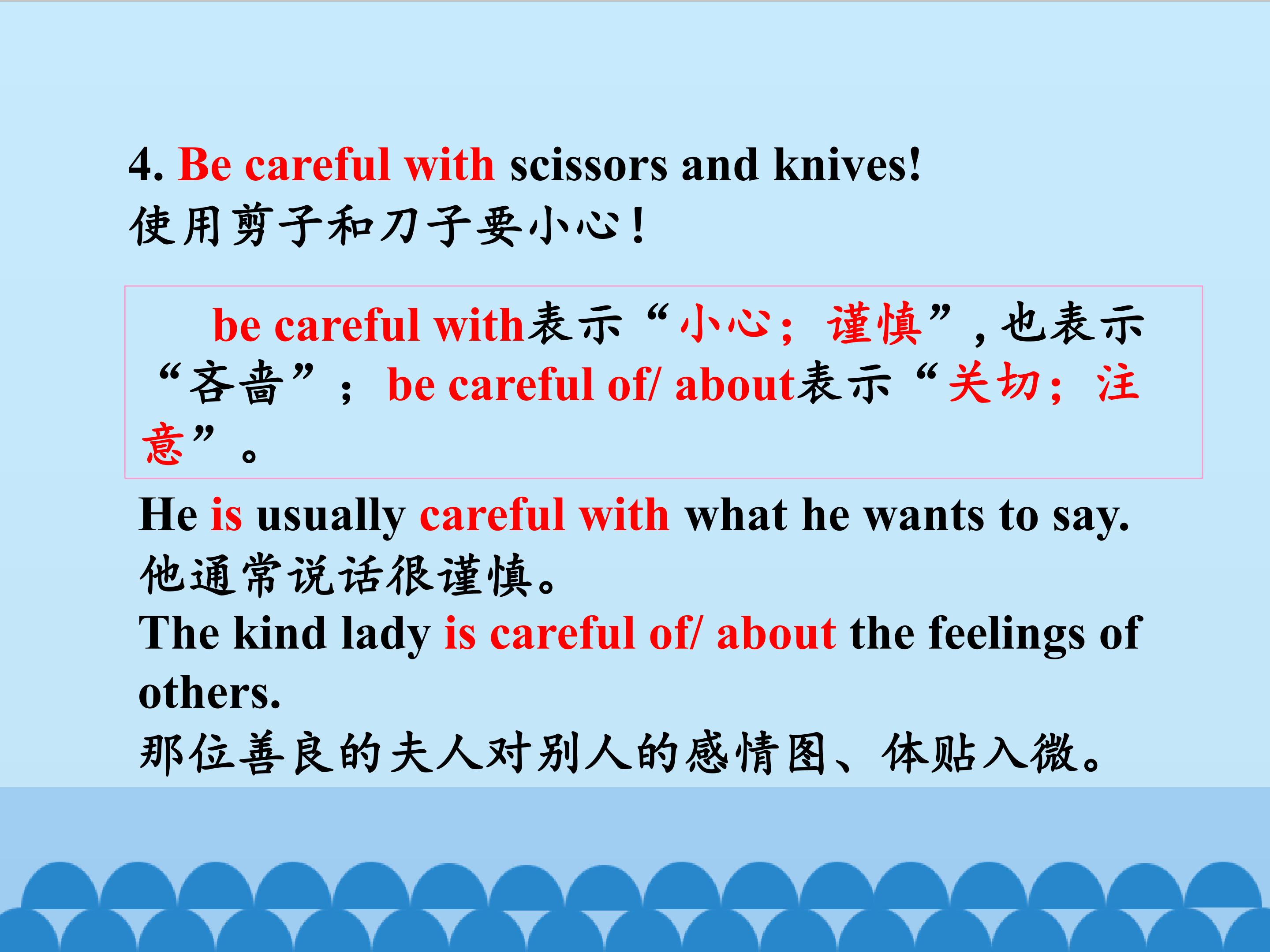 4. Be careful with scissors and knives!
使用剪子和刀子要小心！

be careful with表示“小心；谨慎”，也表示“吝啬”；be careful of/ about表示“关切；注意”。

He is usually careful with what he wants to say.
他通常说话很谨慎。
The kind lady is careful of/ about the feelings of others.
那位善良的夫人对别人的感情图、体贴入微。